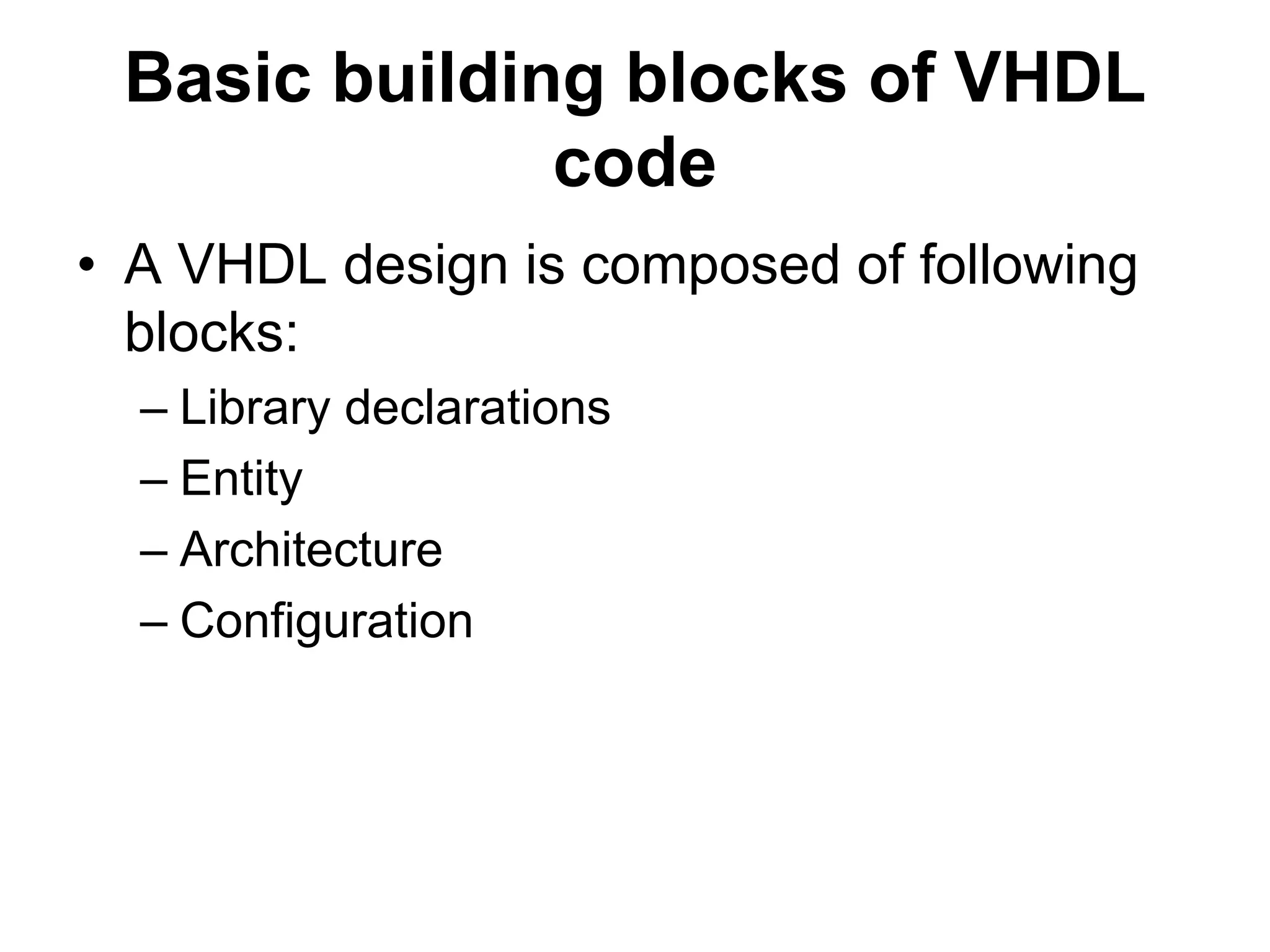 Basic building blocks of VHDL code

• A VHDL design is composed of following blocks:
  – Library declarations
  – Entity
  – Architecture
  – Configuration